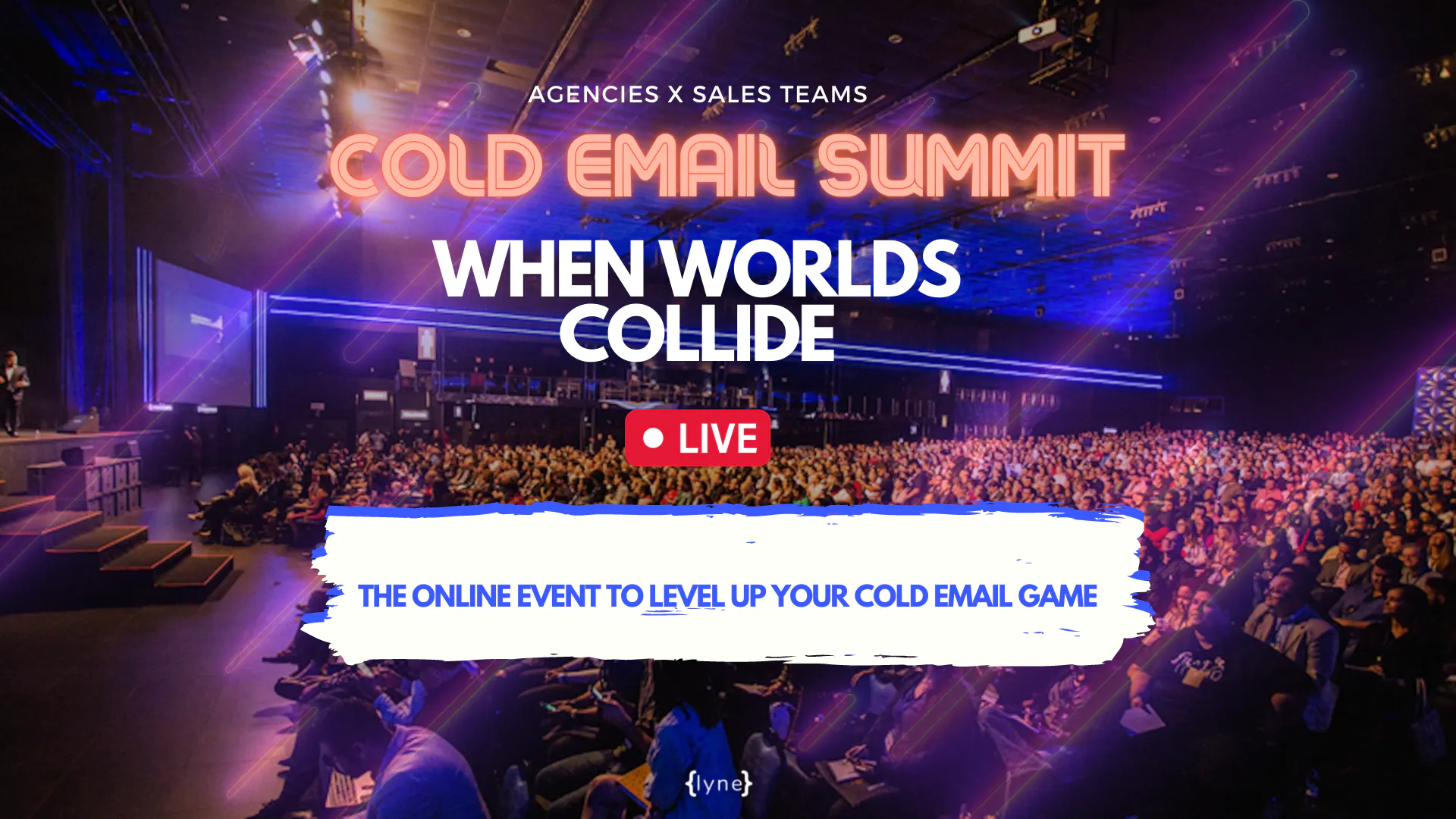 AGENCIES X SALES TEAMS

COLD EMAIL SUMMIT

WHEN WORLDS COLLIDE

LIVE

THE ONLINE EVENT TO LEVEL UP YOUR COLD EMAIL GAME

{lyne}